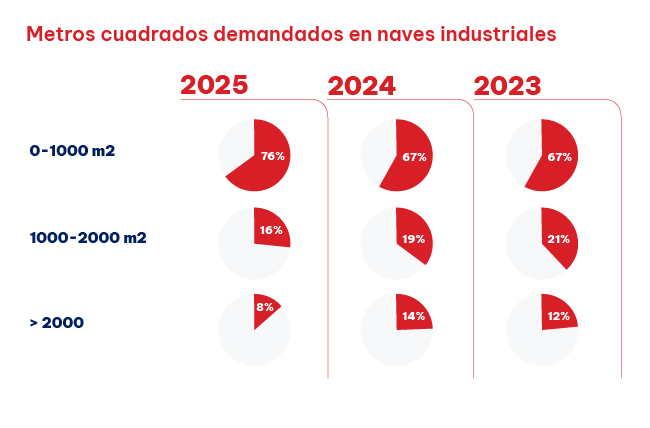 Metros cuadrados demandados en naves industriales

| | 2025 | 2024 | 2023 |
|---|---|---|---|
| 0-1000 m2 | 76% | 67% | 67% |
| 1000-2000 m2 | 16% | 19% | 21% |
| > 2000 | 8% | 14% | 12% |